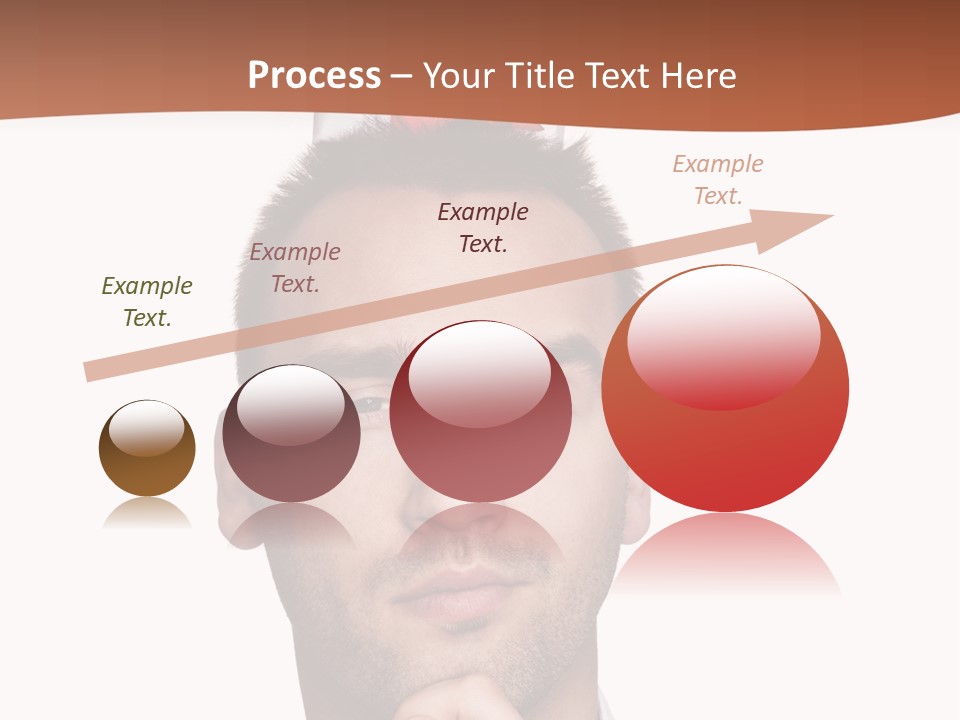 Process – Your Title Text Here

Example Text.

Example Text.

Example Text.

Example Text.